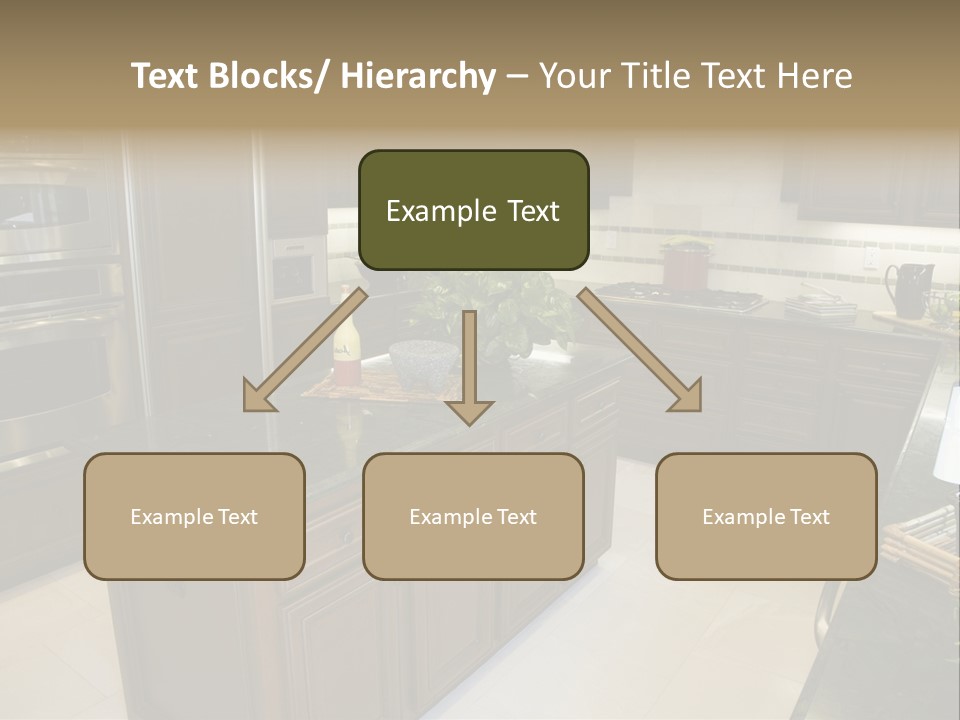 Text Blocks/ Hierarchy – Your Title Text Here

Example Text

Example Text

Example Text

Example Text